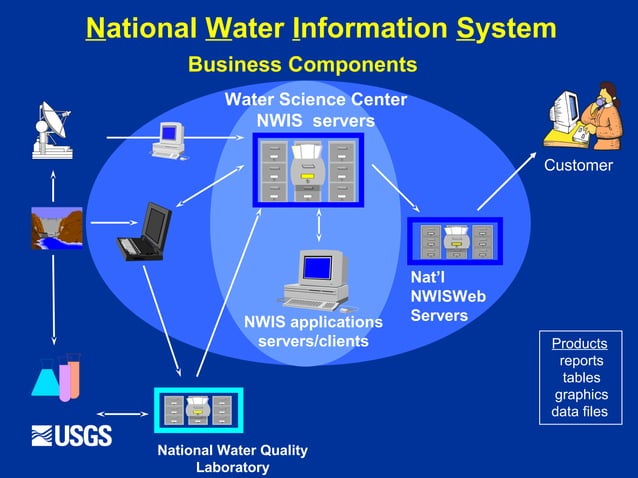 National Water Information System

Business Components

Water Science Center NWIS servers

Customer

Nat'l NWISWeb Servers

NWIS applications servers/clients

Products
reports
tables
graphics
data files

USGS

National Water Quality Laboratory